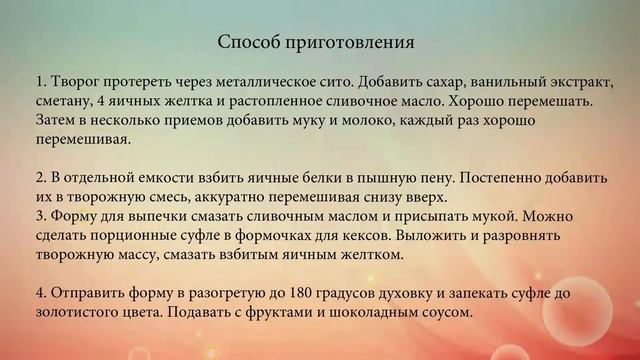 Способ приготовления

1. Творог протереть через металлическое сито. Добавить сахар, ванильный экстракт, сметану, 4 яичных желтка и растопленное сливочное масло. Хорошо перемешать. Затем в несколько приемов добавить муку и молоко, каждый раз хорошо перемешивая.

2. В отдельной емкости взбить яичные белки в пышную пену. Постепенно добавить их в творожную смесь, аккуратно перемешивая снизу вверх.
3. Форму для выпечки смазать сливочным маслом и присыпать мукой. Можно сделать порционные суфле в формочках для кексов. Выложить и разровнять творожную массу, смазать взбитым яичным желтком.

4. Отправить форму в разогретую до 180 градусов духовку и запекать суфле до золотистого цвета. Подавать с фруктами и шоколадным соусом.